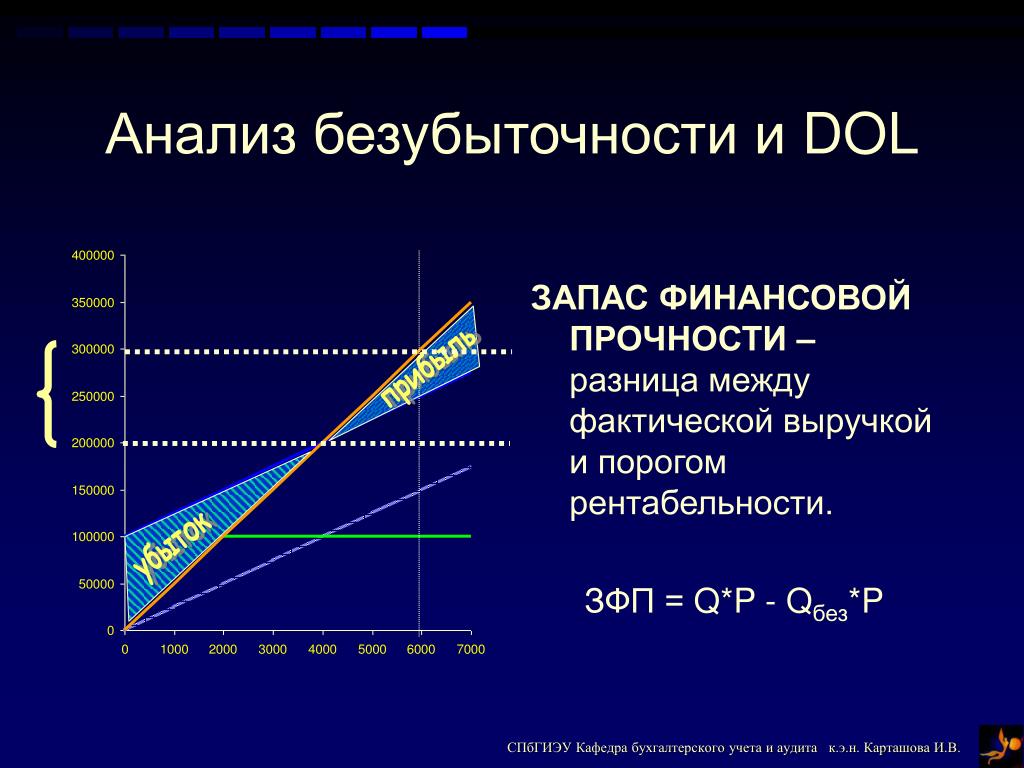 Анализ безубыточности и DOL

400000
350000
300000
250000
200000
150000
100000
50000
0

0 1000 2000 3000 4000 5000 6000 7000

прибыль

убыток

ЗАПАС ФИНАНСОВОЙ ПРОЧНОСТИ – разница между фактической выручкой и порогом рентабельности.

ЗФП = Q*P - $Q_{без}$*P

СПбГИЭУ Кафедра бухгалтерского учета и аудита к.э.н. Карташова И.В.